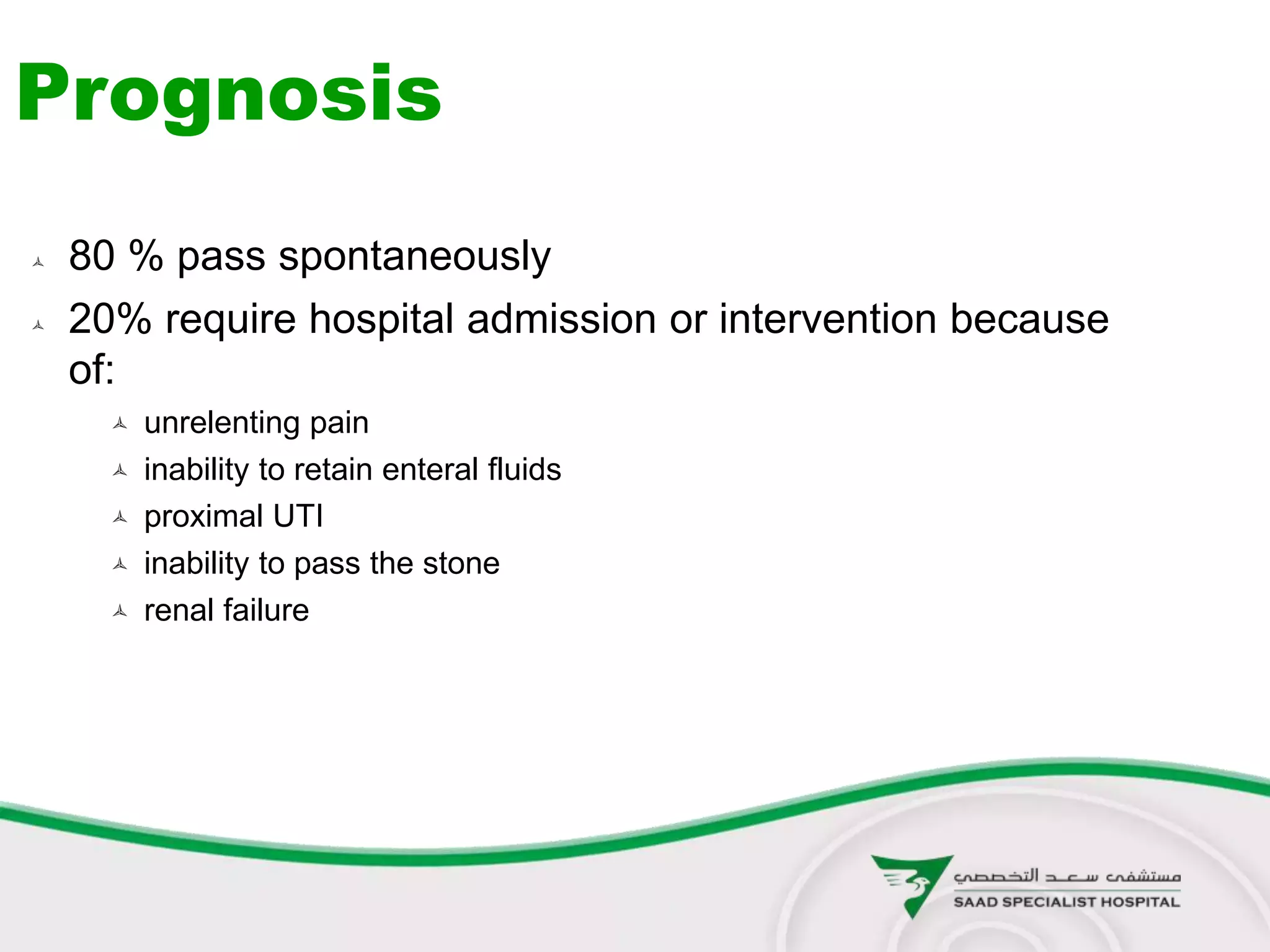 Prognosis

80 % pass spontaneously

20% require hospital admission or intervention because of:

unrelenting pain

inability to retain enteral fluids

proximal UTI

inability to pass the stone

renal failure

مستشفى سعد التخصصي
SAAD SPECIALIST HOSPITAL